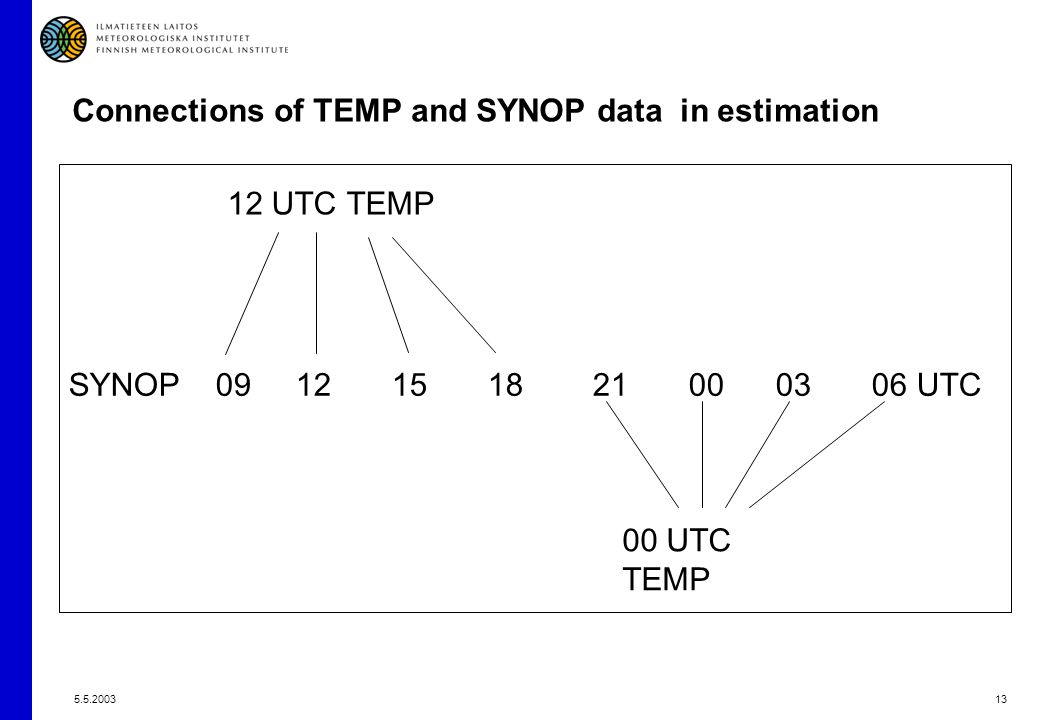 ILMATIETEEN LAITOS
METEOROLOGISKA INSTITUTET
FINNISH METEOROLOGICAL INSTITUTE

Connections of TEMP and SYNOP data in estimation

12 UTC TEMP

SYNOP 09 12 15 18 21 00 03 06 UTC

00 UTC
TEMP

5.5.2003

13